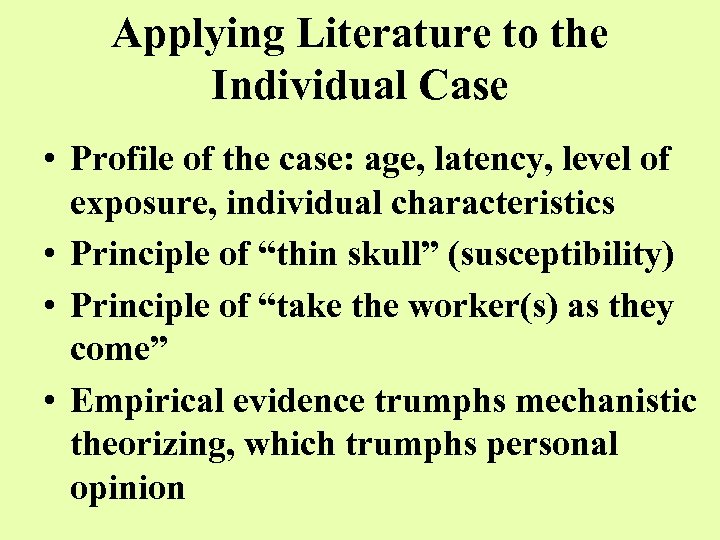 Applying Literature to the Individual Case

• Profile of the case: age, latency, level of exposure, individual characteristics
• Principle of “thin skull” (susceptibility)
• Principle of “take the worker(s) as they come”
• Empirical evidence trumphs mechanistic theorizing, which trumphs personal opinion